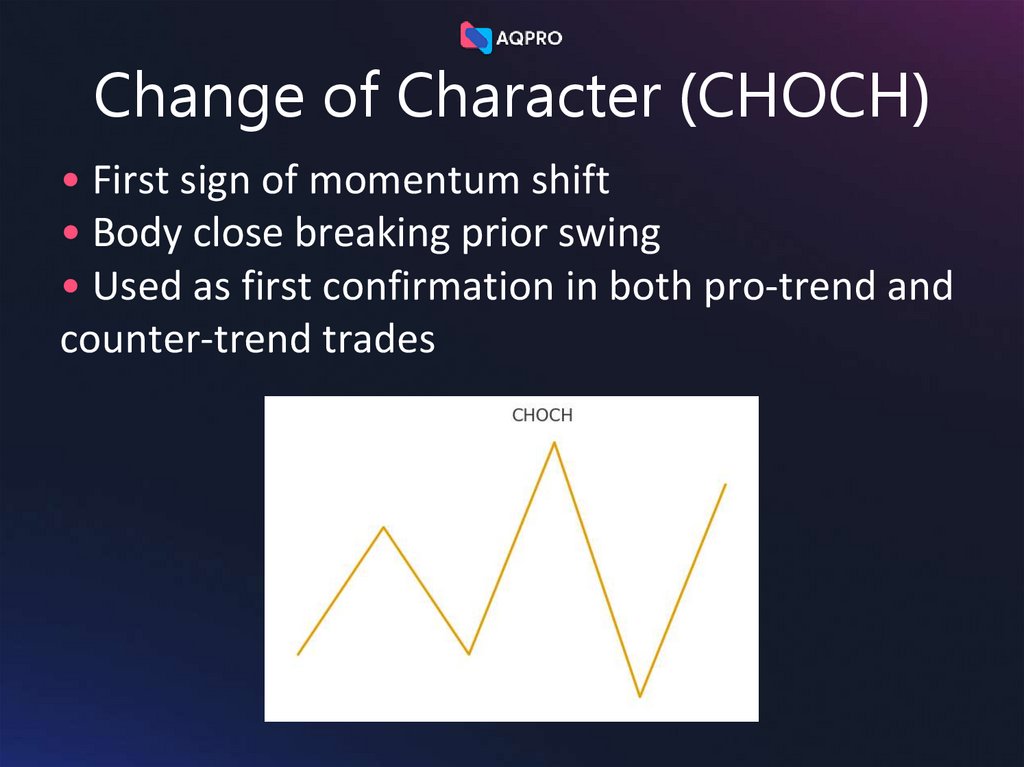 AQPRO

Change of Character (CHOCH)

• First sign of momentum shift
• Body close breaking prior swing
• Used as first confirmation in both pro-trend and counter-trend trades

CHOCH